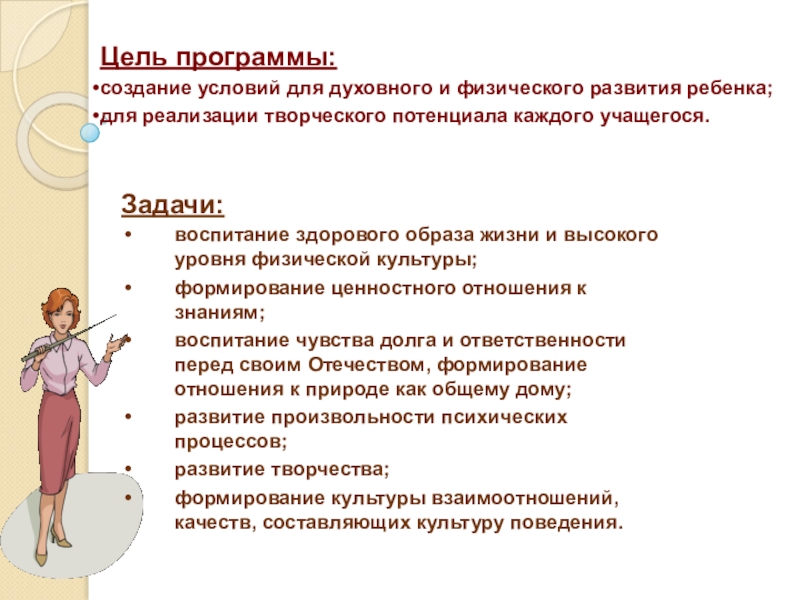 Цель программы:
•создание условий для духовного и физического развития ребенка;
•для реализации творческого потенциала каждого учащегося.

Задачи:
• воспитание здорового образа жизни и высокого уровня физической культуры;
• формирование ценностного отношения к знаниям;
• воспитание чувства долга и ответственности перед своим Отечеством, формирование отношения к природе как общему дому;
• развитие произвольности психических процессов;
• развитие творчества;
• формирование культуры взаимоотношений, качеств, составляющих культуру поведения.